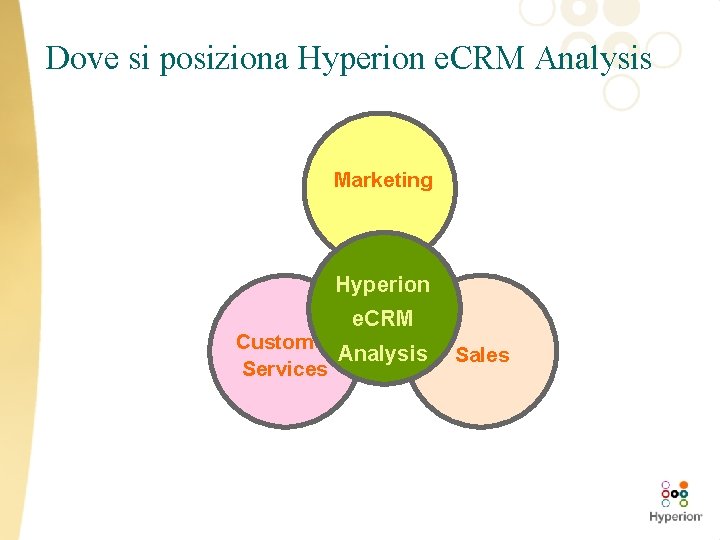 Dove si posiziona Hyperion eCRM Analysis

Marketing

Hyperion eCRM Analysis

Custom Services

Sales

Hyperion